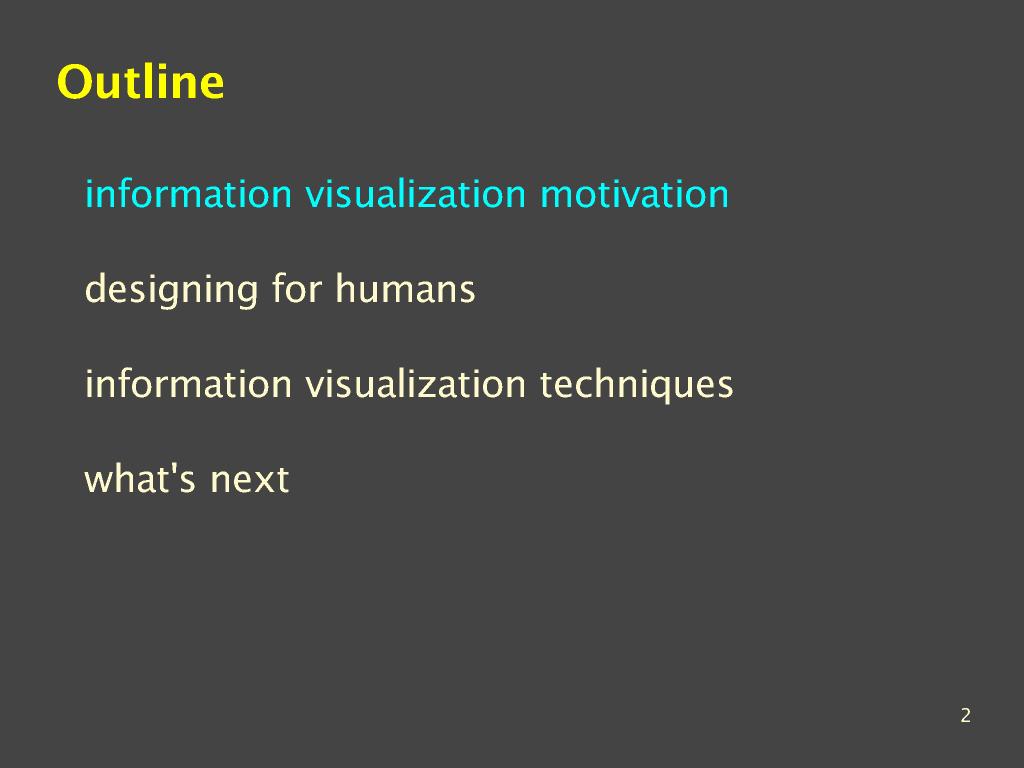 Outline

information visualization motivation

designing for humans

information visualization techniques

what's next

2